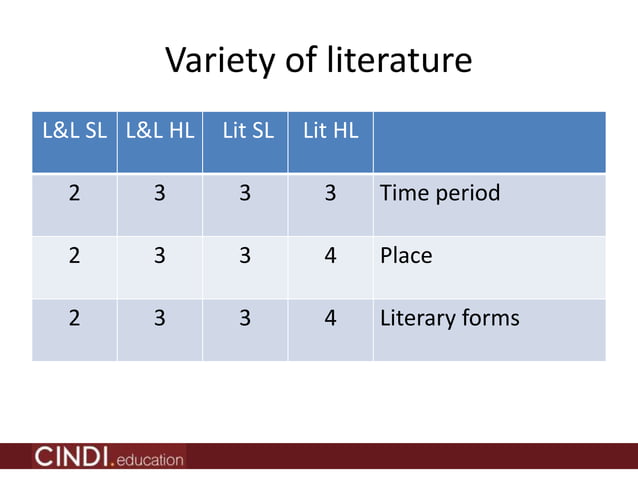 Variety of literature

| L&L SL | L&L HL | Lit SL | Lit HL | |
|---|---|---|---|---|
| 2 | 3 | 3 | 3 | Time period |
| 2 | 3 | 3 | 4 | Place |
| 2 | 3 | 3 | 4 | Literary forms |

CINDI.education